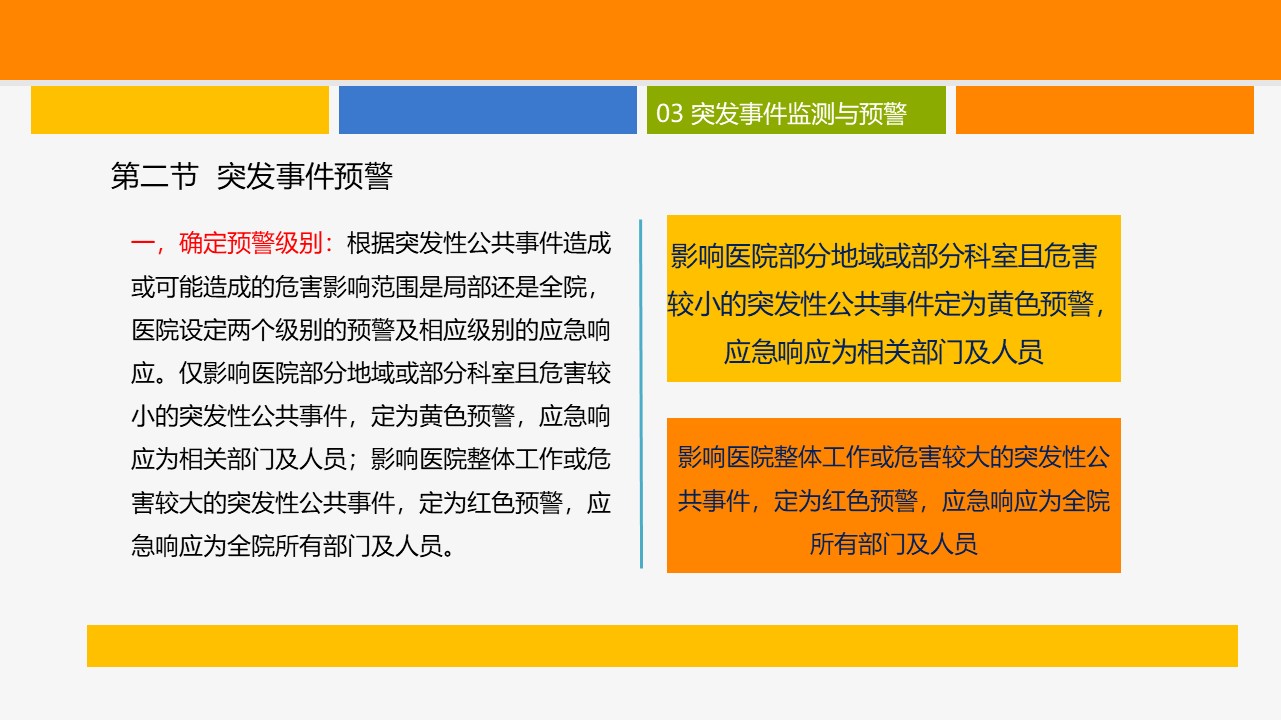 03 突发事件监测与预警

第二节 突发事件预警

一，确定预警级别：根据突发性公共事件造成或可能造成的危害影响范围是局部还是全院，医院设定两个级别的预警及相应级别的应急响应。仅影响医院部分地域或部分科室且危害较小的突发性公共事件，定为黄色预警，应急响应为相关部门及人员；影响医院整体工作或危害较大的突发性公共事件，定为红色预警，应急响应为全院所有部门及人员。

影响医院部分地域或部分科室且危害较小的突发性公共事件定为黄色预警，应急响应为相关部门及人员

影响医院整体工作或危害较大的突发性公共事件，定为红色预警，应急响应为全院所有部门及人员